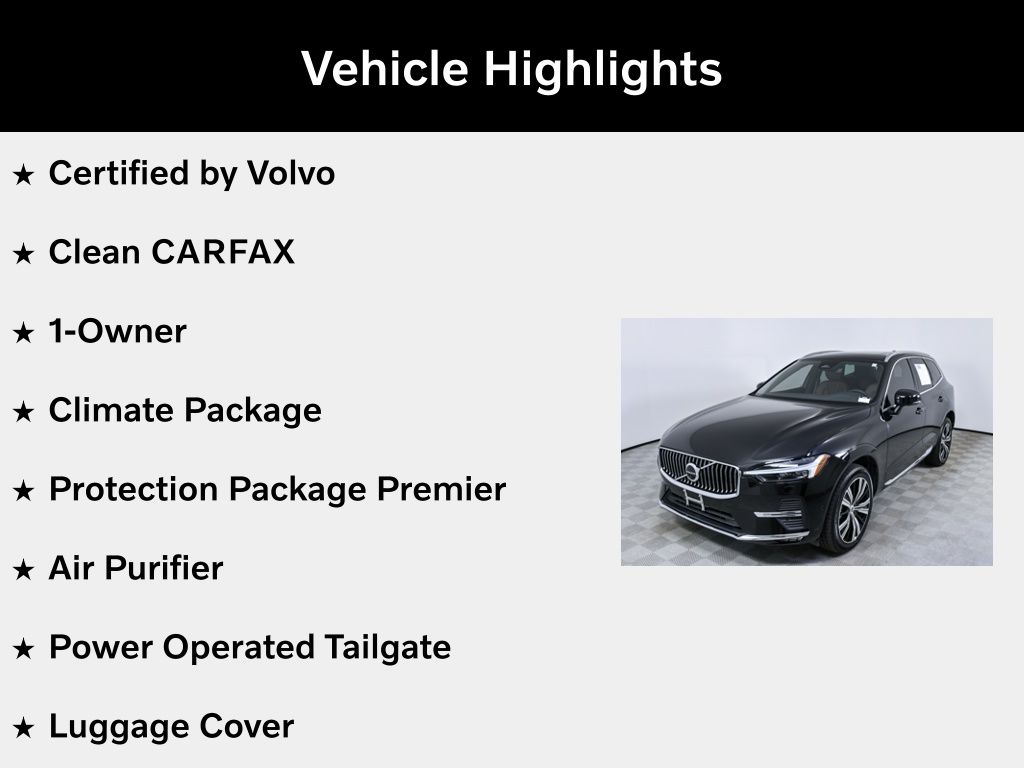 Vehicle Highlights

★ Certified by Volvo

★ Clean CARFAX

★ 1-Owner

★ Climate Package

★ Protection Package Premier

★ Air Purifier

★ Power Operated Tailgate

★ Luggage Cover